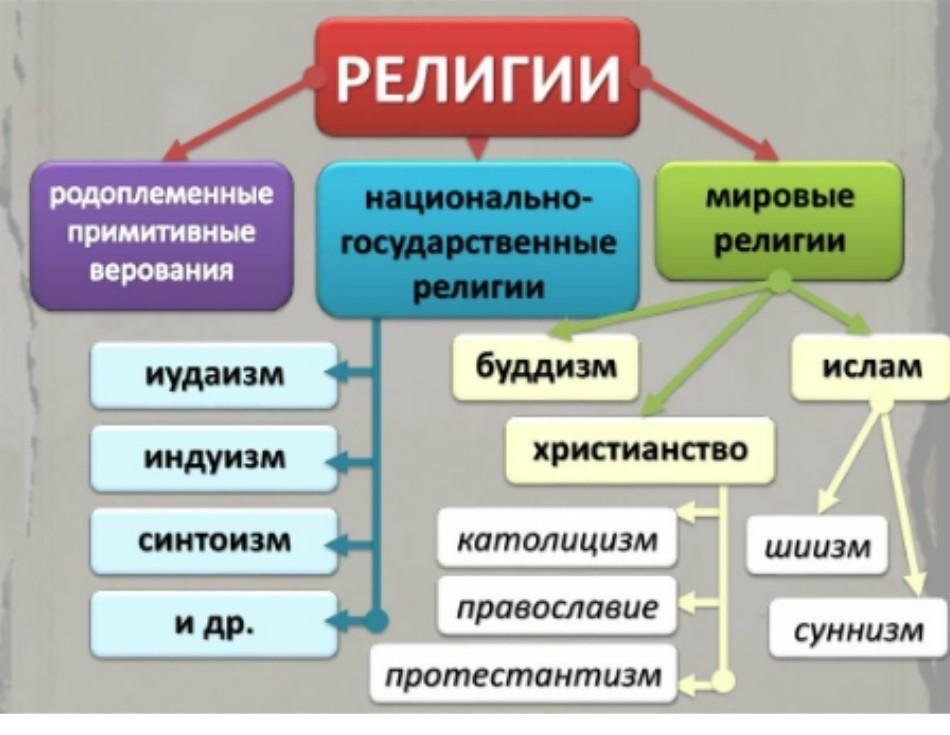 РЕЛИГИИ

родоплеменные примитивные верования

национально-государственные религии

мировые религии

иудаизм

индуизм

синтоизм

и др.

буддизм

христианство

ислам

католицизм

православие

протестантизм

шиизм

суннизм